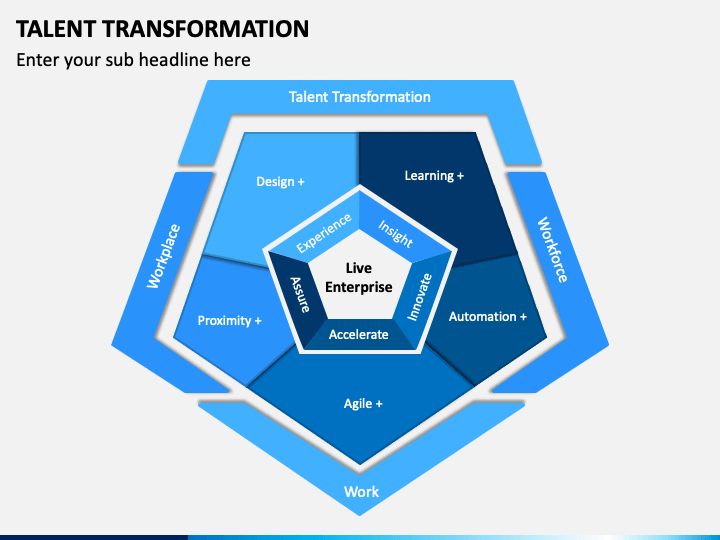 TALENT TRANSFORMATION

Enter your sub headline here

Talent Transformation

Workplace

Workforce

Work

Design +

Learning +

Proximity +

Automation +

Agile +

Experience

Insight

Assure

Innovate

Accelerate

Live Enterprise